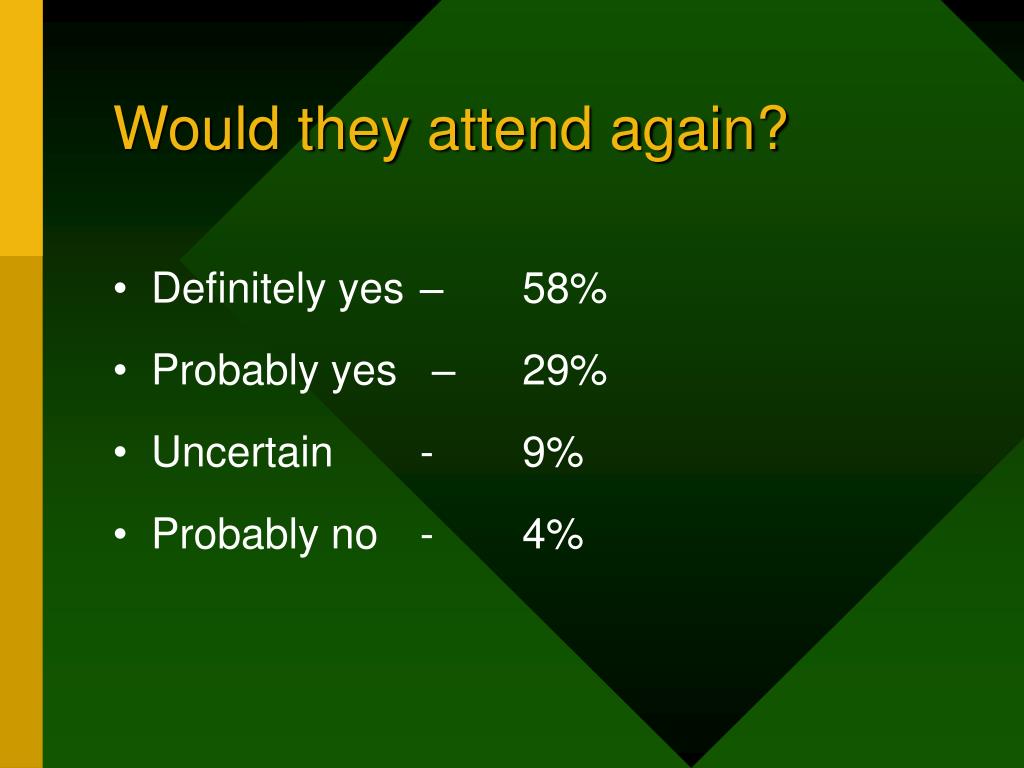 Would they attend again?

• Definitely yes – 58%
• Probably yes – 29%
• Uncertain - 9%
• Probably no - 4%